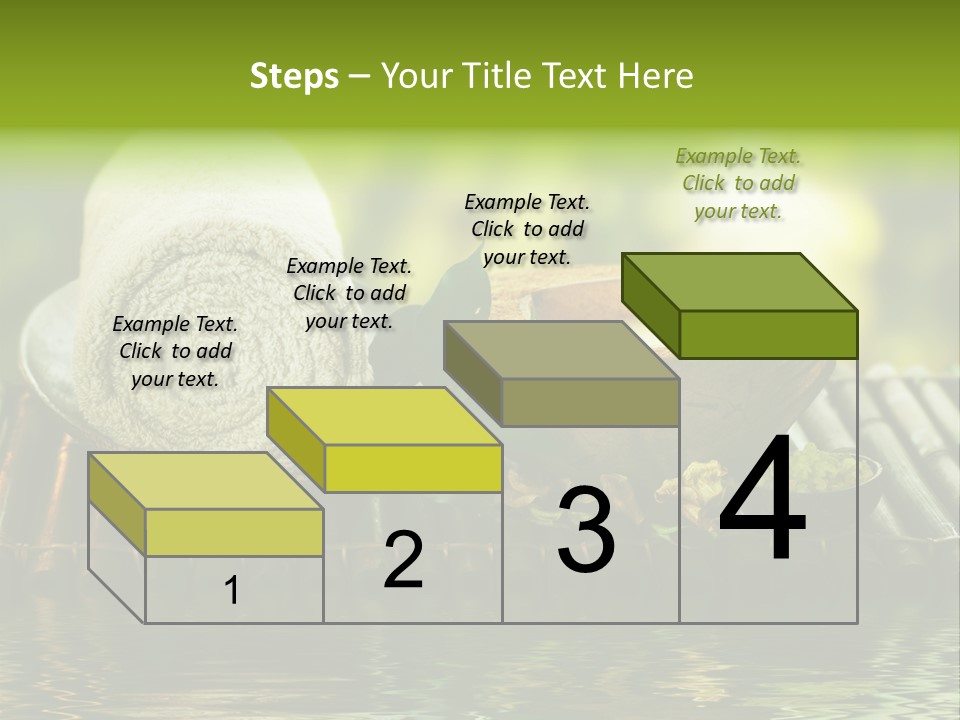 Steps – Your Title Text Here

Example Text. Click to add your text.

Example Text. Click to add your text.

Example Text. Click to add your text.

Example Text. Click to add your text.

1

2

3

4